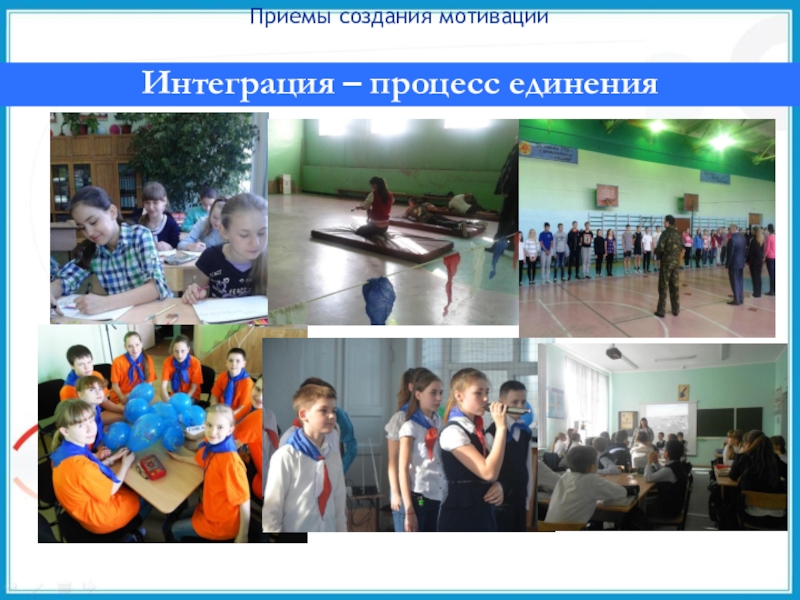 Приемы создания мотивации

Интеграция – процесс единения